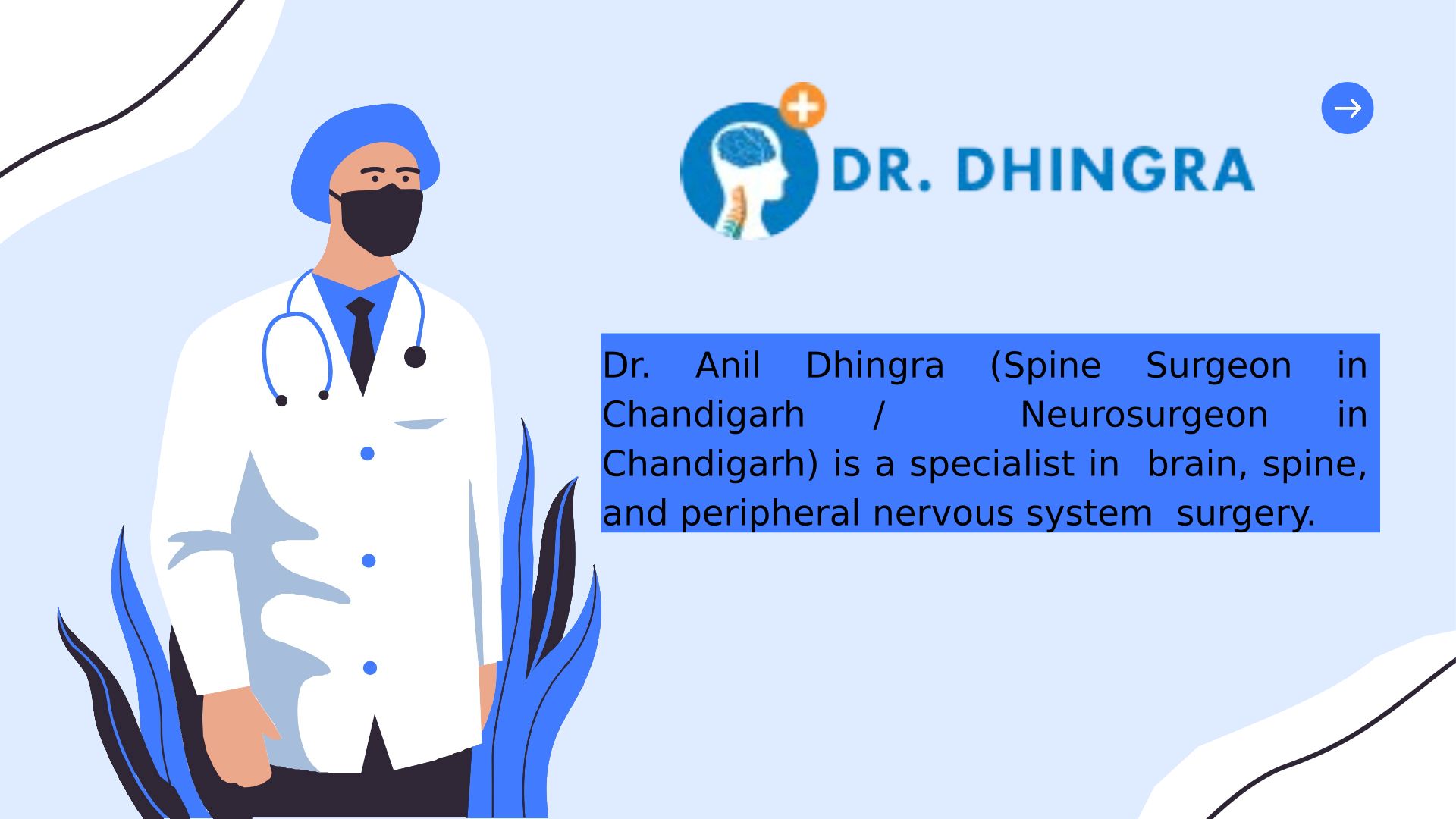 DR. DHINGRA

Dr. Anil Dhingra (Spine Surgeon in Chandigarh / Neurosurgeon in Chandigarh) is a specialist in brain, spine, and peripheral nervous system surgery.